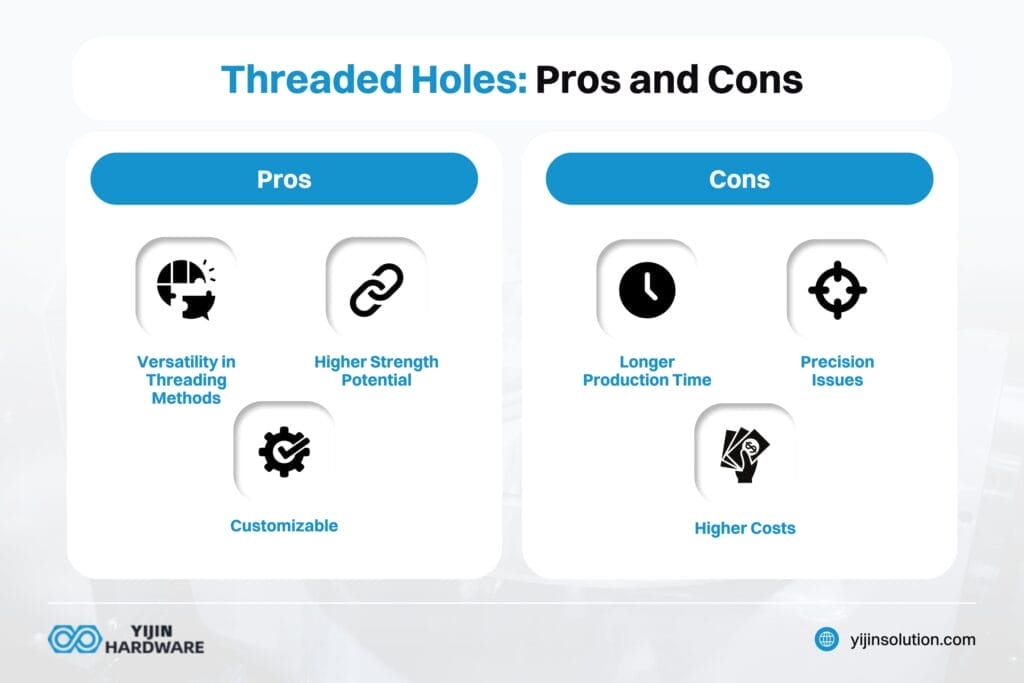 Threaded Holes: Pros and Cons

Pros

Versatility in Threading Methods

Higher Strength Potential

Customizable

Cons

Longer Production Time

Precision Issues

Higher Costs

YIJIN HARDWARE

yijinsolution.com